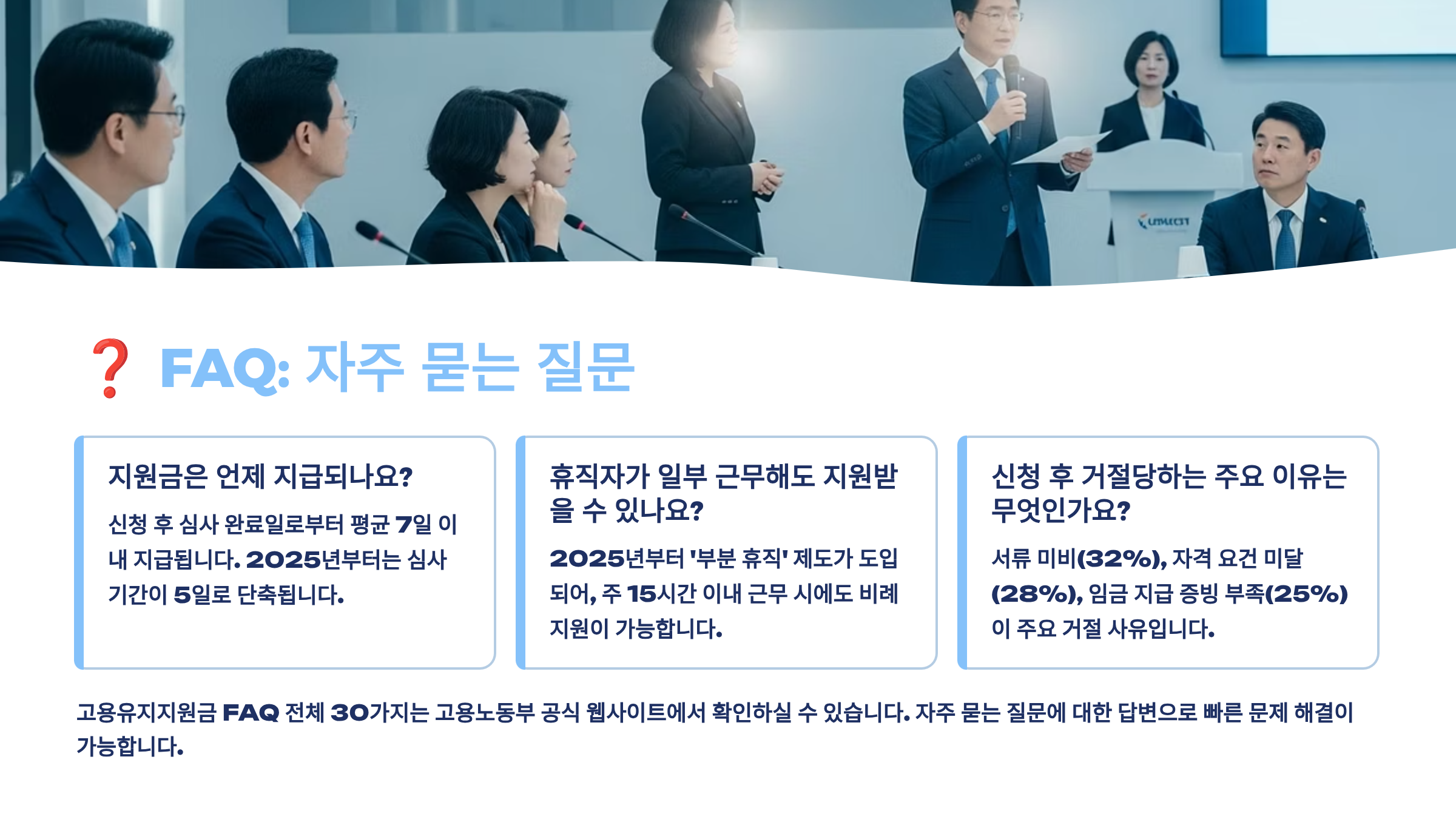 ❓ FAQ: 자주 묻는 질문

지원금은 언제 지급되나요?

신청 후 심사 완료일로부터 평균 7일 이내 지급됩니다. 2025년부터는 심사 기간이 5일로 단축됩니다.

휴직자가 일부 근무해도 지원받을 수 있나요?

2025년부터 '부분 휴직' 제도가 도입되어, 주 15시간 이내 근무 시에도 비례 지원이 가능합니다.

신청 후 거절당하는 주요 이유는 무엇인가요?

서류 미비(32%), 자격 요건 미달(28%), 임금 지급 증빙 부족(25%)이 주요 거절 사유입니다.

고용유지지원금 FAQ 전체 30가지는 고용노동부 공식 웹사이트에서 확인하실 수 있습니다. 자주 묻는 질문에 대한 답변으로 빠른 문제 해결이 가능합니다.